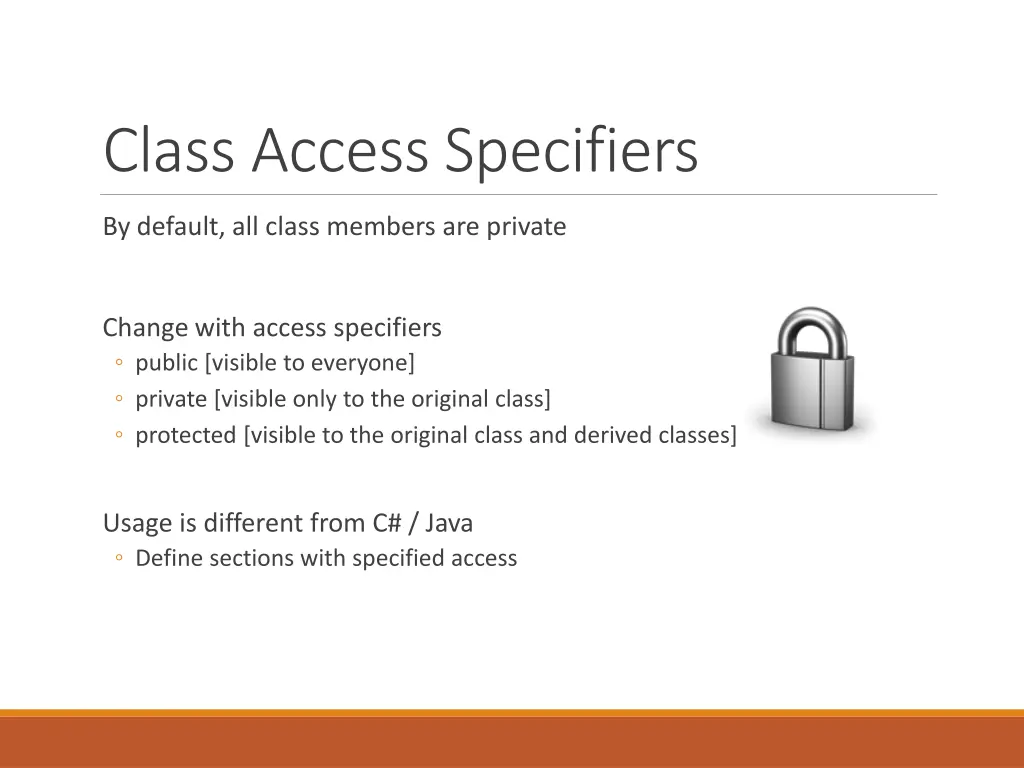 Class Access Specifiers

By default, all class members are private

Change with access specifiers
◦ public [visible to everyone]
◦ private [visible only to the original class]
◦ protected [visible to the original class and derived classes]

Usage is different from C# / Java
◦ Define sections with specified access